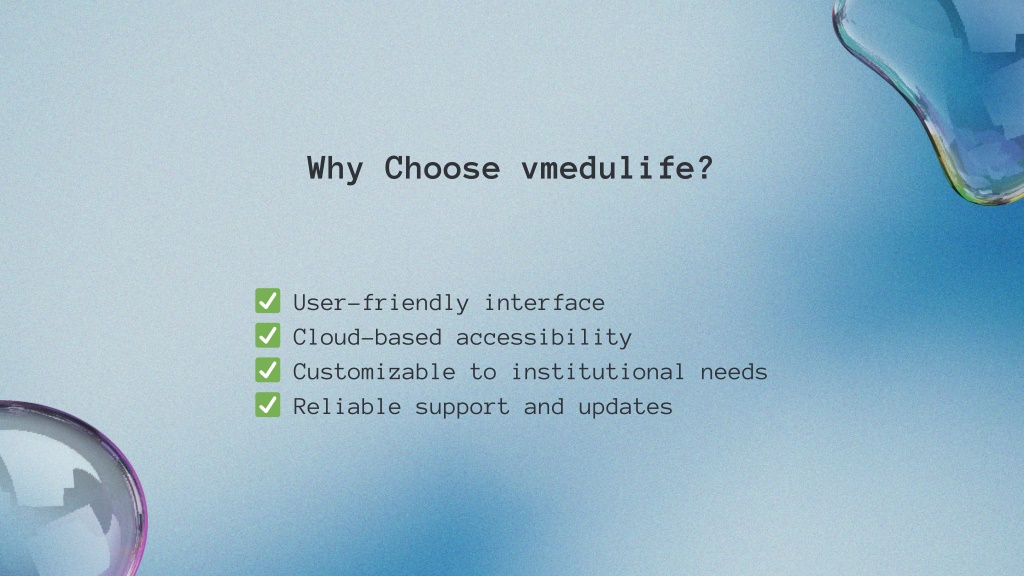 Why Choose vmedulife?

✅ User-friendly interface
✅ Cloud-based accessibility
✅ Customizable to institutional needs
✅ Reliable support and updates